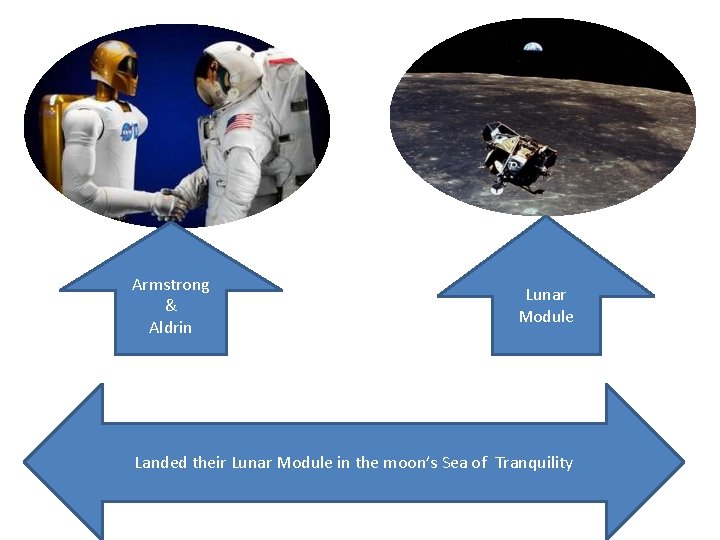 Armstrong
&
Aldrin

Lunar
Module

Landed their Lunar Module in the moon's Sea of Tranquility